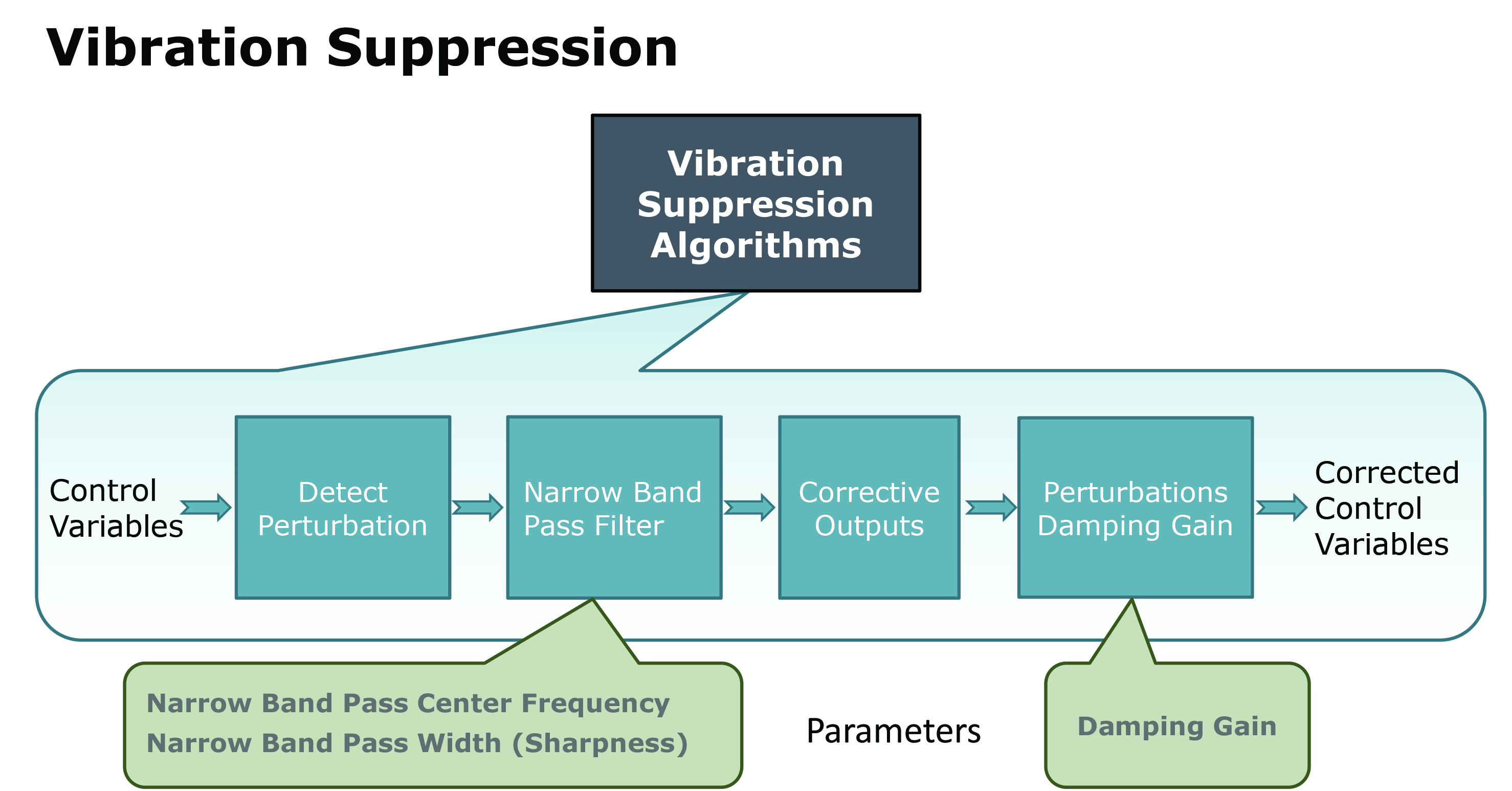 Vibration Suppression

Vibration Suppression Algorithms

Control Variables

Detect Perturbation

Narrow Band Pass Filter

Corrective Outputs

Perturbations Damping Gain

Corrected Control Variables

Narrow Band Pass Center Frequency
Narrow Band Pass Width (Sharpness)

Parameters

Damping Gain